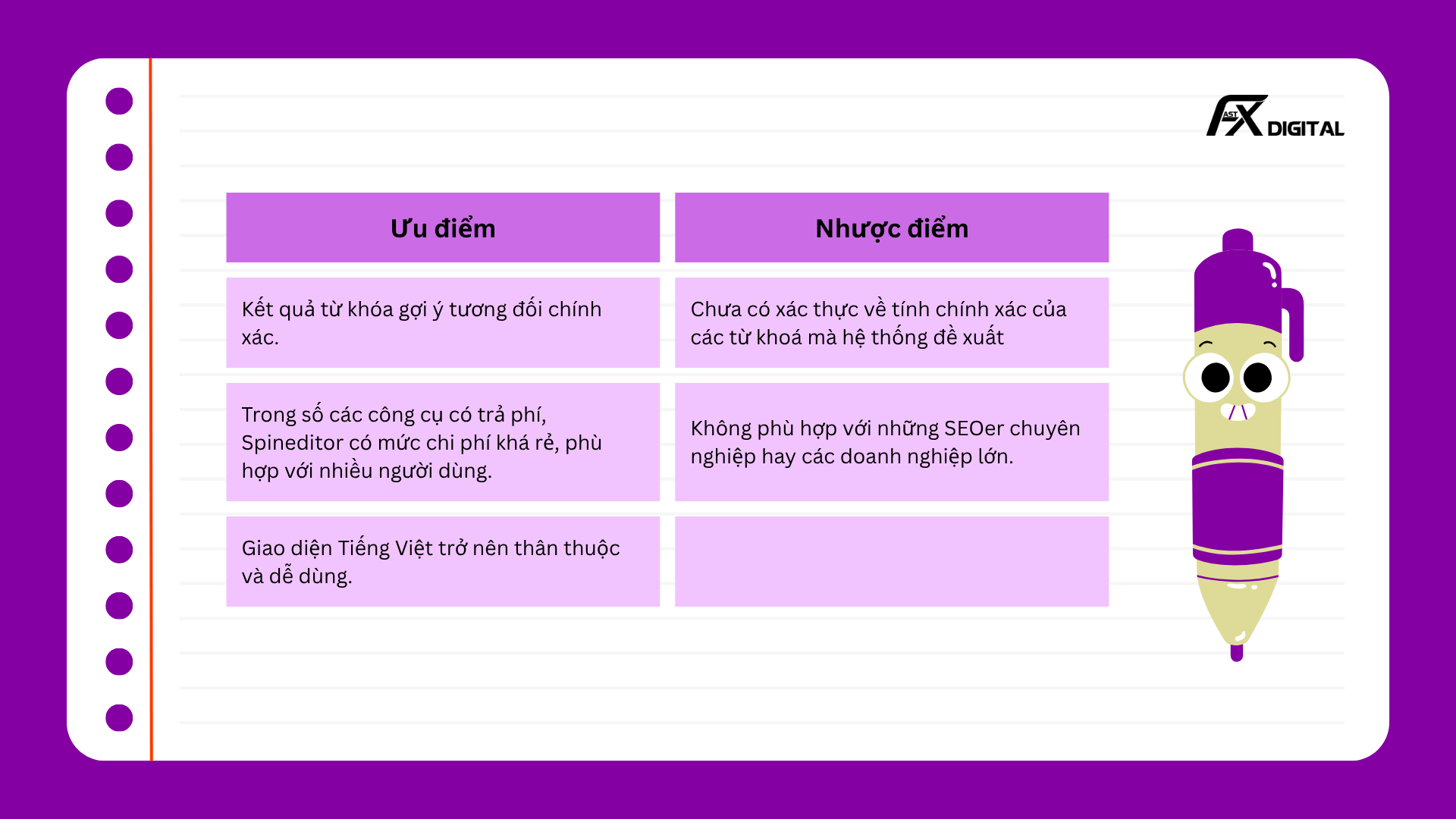 FAST X DIGITAL

| Ưu điểm | Nhược điểm |
|---|---|
| Kết quả từ khóa gợi ý tương đối chính xác. | Chưa có xác thực về tính chính xác của các từ khoá mà hệ thống đề xuất |
| Trong số các công cụ có trả phí, Spineditor có mức chi phí khá rẻ, phù hợp với nhiều người dùng. | Không phù hợp với những SEOer chuyên nghiệp hay các doanh nghiệp lớn. |
| Giao diện Tiếng Việt trở nên thân thuộc và dễ dùng. | |